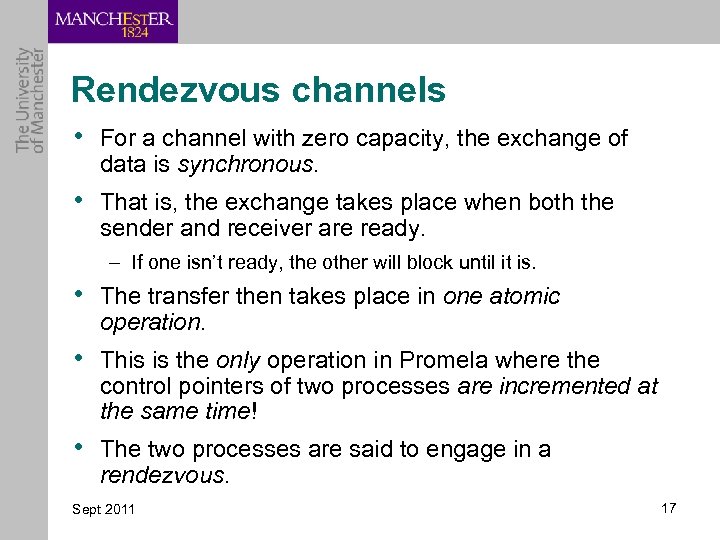 MANCHESTER
1824

The University of Manchester

Rendezvous channels

• For a channel with zero capacity, the exchange of data is synchronous.

• That is, the exchange takes place when both the sender and receiver are ready.

– If one isn't ready, the other will block until it is.

• The transfer then takes place in one atomic operation.

• This is the only operation in Promela where the control pointers of two processes are incremented at the same time!

• The two processes are said to engage in a rendezvous.

Sept 2011

17